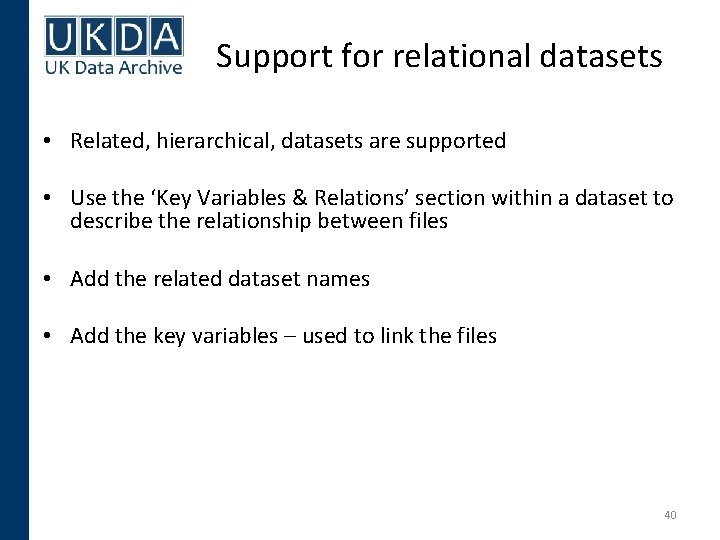 UKDA
UK Data Archive

Support for relational datasets

• Related, hierarchical, datasets are supported

• Use the ‘Key Variables & Relations’ section within a dataset to describe the relationship between files

• Add the related dataset names

• Add the key variables – used to link the files

40